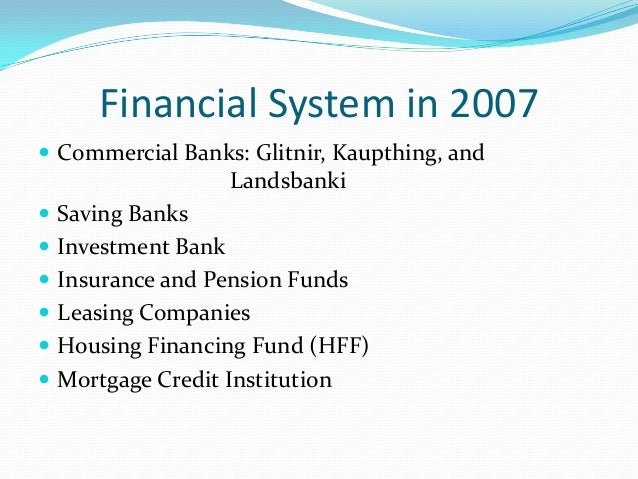 Financial System in 2007

- Commercial Banks: Glitnir, Kaupthing, and Landsbanki
- Saving Banks
- Investment Bank
- Insurance and Pension Funds
- Leasing Companies
- Housing Financing Fund (HFF)
- Mortgage Credit Institution